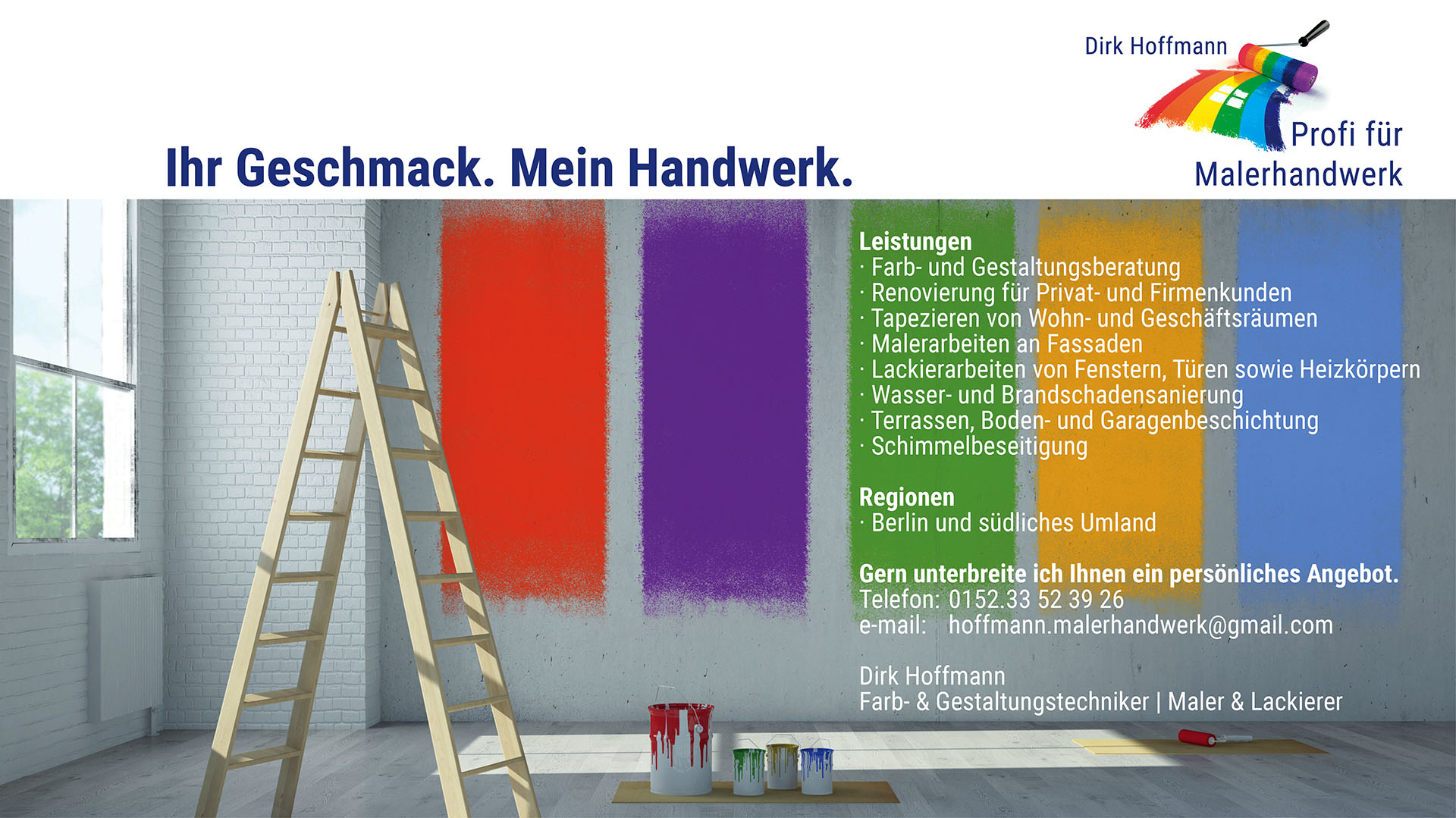 Dirk Hoffmann

Profi für Malerhandwerk

Ihr Geschmack. Mein Handwerk.

Leistungen
· Farb- und Gestaltungsberatung
· Renovierung für Privat- und Firmenkunden
· Tapezieren von Wohn- und Geschäftsräumen
· Malerarbeiten an Fassaden
· Lackierarbeiten von Fenstern, Türen sowie Heizkörpern
· Wasser- und Brandschadensanierung
· Terrassen, Boden- und Garagenbeschichtung
· Schimmelbeseitigung

Regionen
· Berlin und südliches Umland

Gern unterbreite ich Ihnen ein persönliches Angebot.
Telefon: 0152.33 52 39 26
e-mail: hoffmann.malerhandwerk@gmail.com

Dirk Hoffmann
Farb- & Gestaltungstechniker | Maler & Lackierer